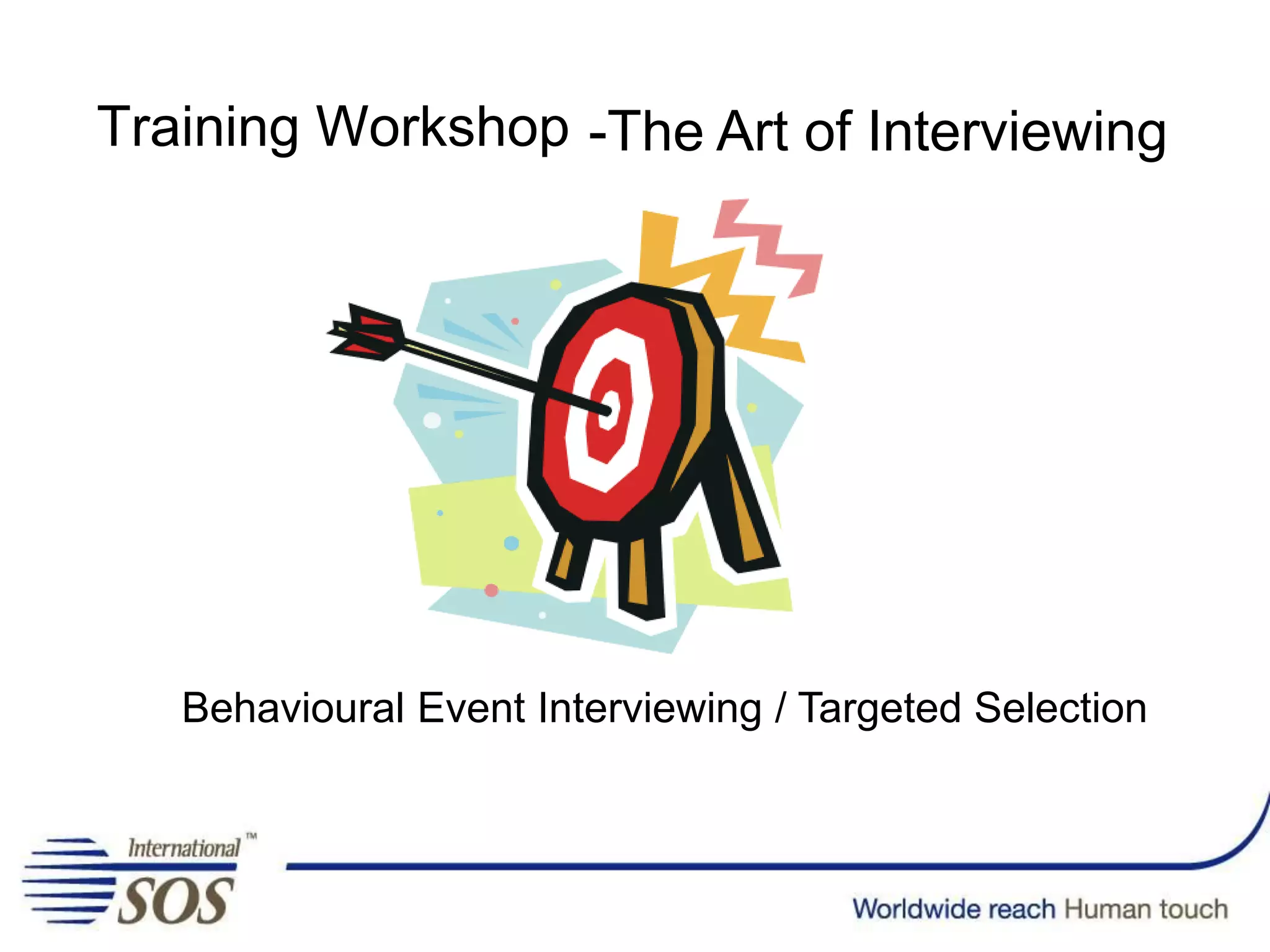 Training Workshop -The Art of Interviewing

Behavioural Event Interviewing / Targeted Selection

International™
SOS

Worldwide reach Human touch